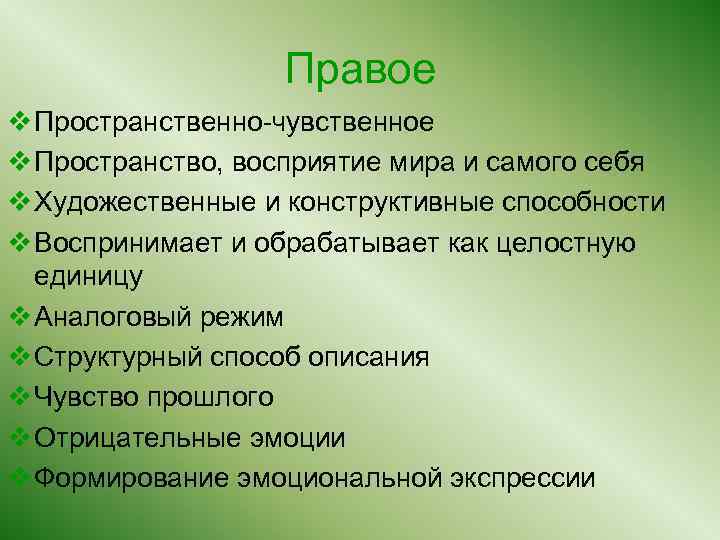 Правое

❖ Пространственно-чувственное
❖ Пространство, восприятие мира и самого себя
❖ Художественные и конструктивные способности
❖ Воспринимает и обрабатывает как целостную единицу
❖ Аналоговый режим
❖ Структурный способ описания
❖ Чувство прошлого
❖ Отрицательные эмоции
❖ Формирование эмоциональной экспрессии